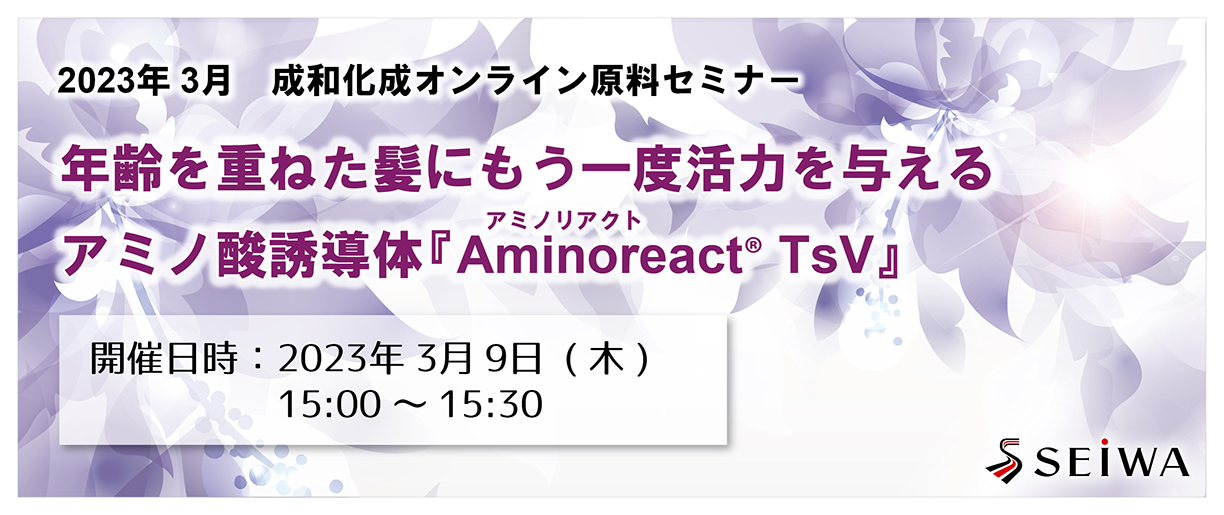 2023年 3月　成和化成オンライン原料セミナー

年齢を重ねた髪にもう一度活力を与える

アミノ酸誘導体『Aminoreact® TsV』

アミノリアクト

開催日時：2023年 3月 9日（木）
15:00 ～ 15:30

SEIWA